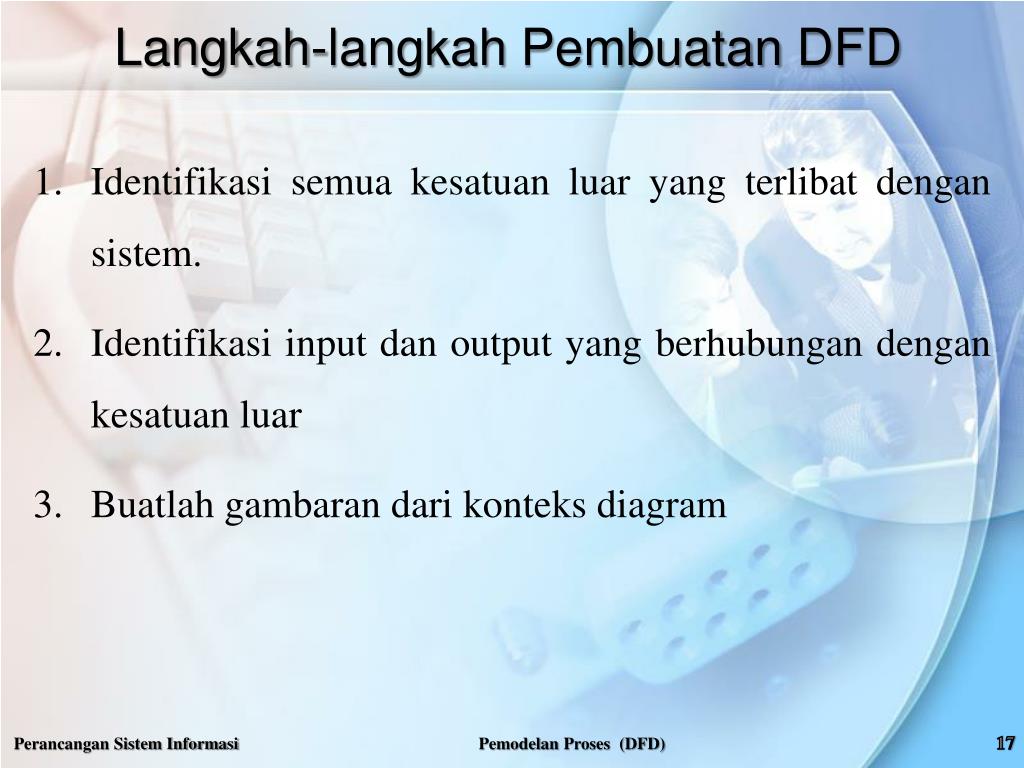 Langkah-langkah Pembuatan DFD

1. Identifikasi semua kesatuan luar yang terlibat dengan sistem.

2. Identifikasi input dan output yang berhubungan dengan kesatuan luar

3. Buatlah gambaran dari konteks diagram

Perancangan Sistem Informasi

Pemodelan Proses (DFD)

17